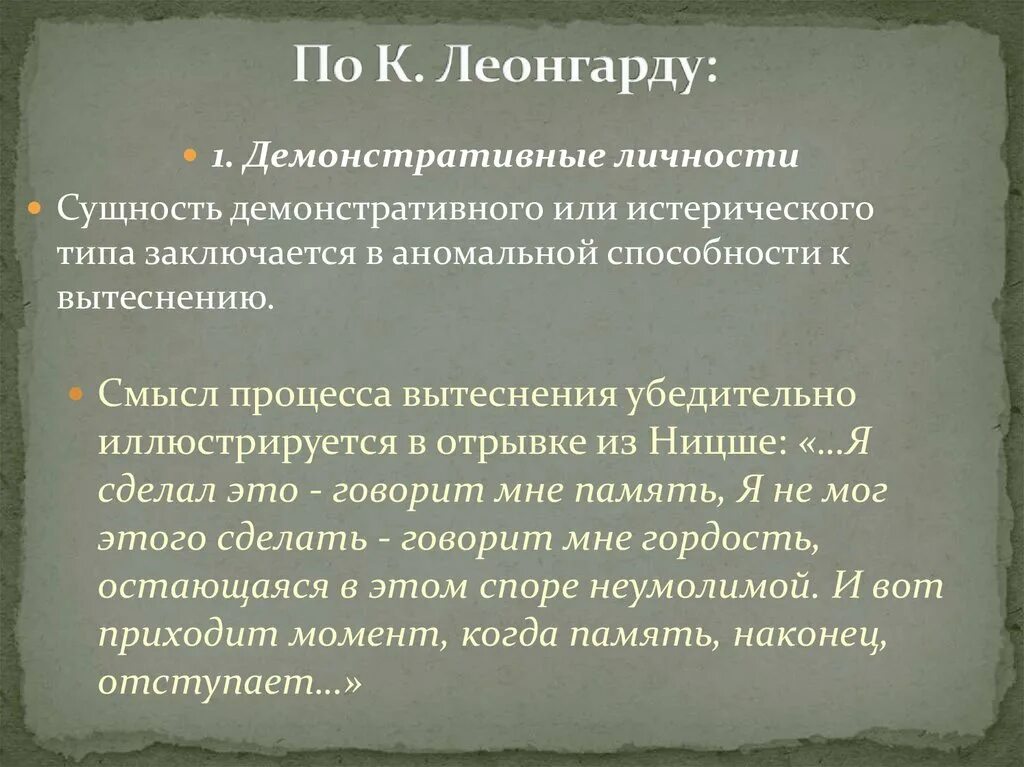 По К. Леонгарду:

1. Демонстративные личности

Сущность демонстративного или истерического типа заключается в аномальной способности к вытеснению.

Смысл процесса вытеснения убедительно иллюстрируется в отрывке из Ницше: «…Я сделал это - говорит мне память, Я не мог этого сделать - говорит мне гордость, остающаяся в этом споре неумолимой. И вот приходит момент, когда память, наконец, отступает…»